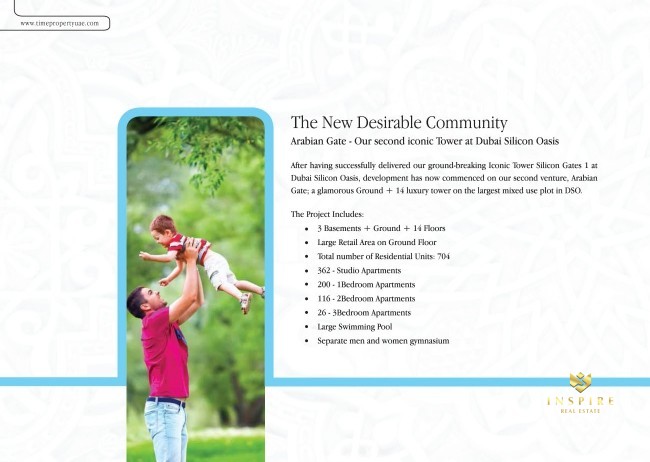 www.timepropertyuae.com

The New Desirable Community

Arabian Gate - Our second iconic Tower at Dubai Silicon Oasis

After having successfully delivered our ground-breaking Iconic Tower Silicon Gates 1 at Dubai Silicon Oasis, development has now commenced on our second venture, Arabian Gate; a glamorous Ground + 14 luxury tower on the largest mixed use plot in DSO.

The Project Includes:

- 3 Basements + Ground + 14 Floors
- Large Retail Area on Ground Floor
- Total number of Residential Units: 704
- 362 - Studio Apartments
- 200 - 1Bedroom Apartments
- 116 - 2Bedroom Apartments
- 26 - 3Bedroom Apartments
- Large Swimming Pool
- Separate men and women gymnasium

INSPIRE
REAL ESTATE